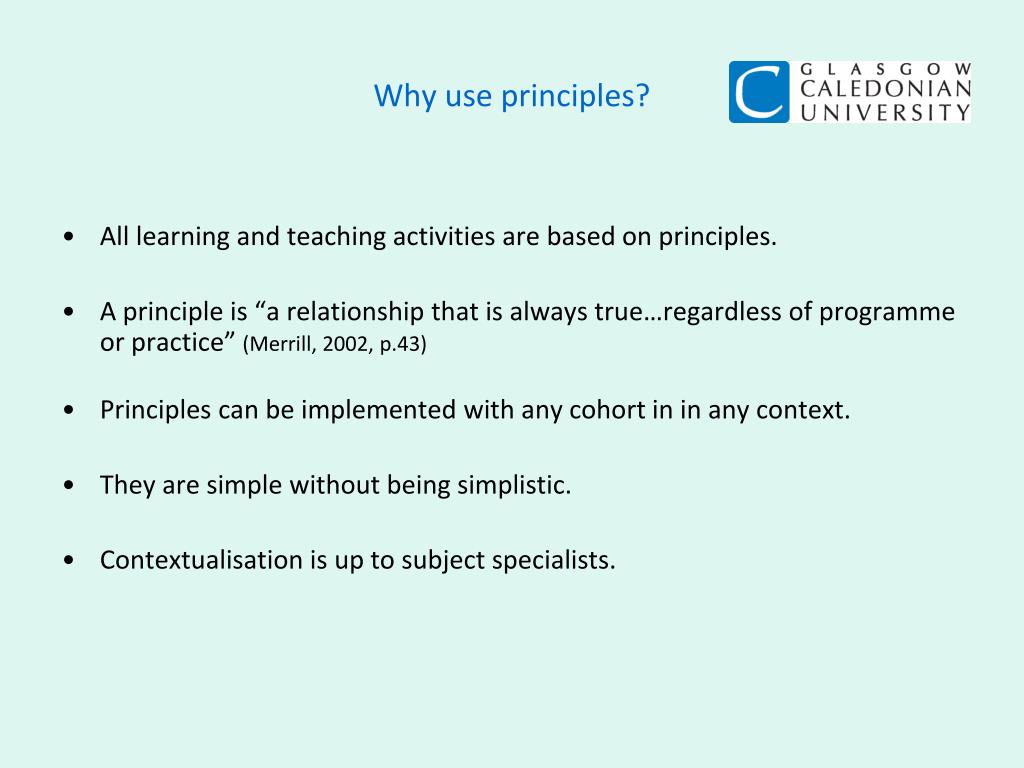 Why use principles?

GLASGOW CALEDONIAN UNIVERSITY

• All learning and teaching activities are based on principles.

• A principle is “a relationship that is always true…regardless of programme or practice” (Merrill, 2002, p.43)

• Principles can be implemented with any cohort in in any context.

• They are simple without being simplistic.

• Contextualisation is up to subject specialists.